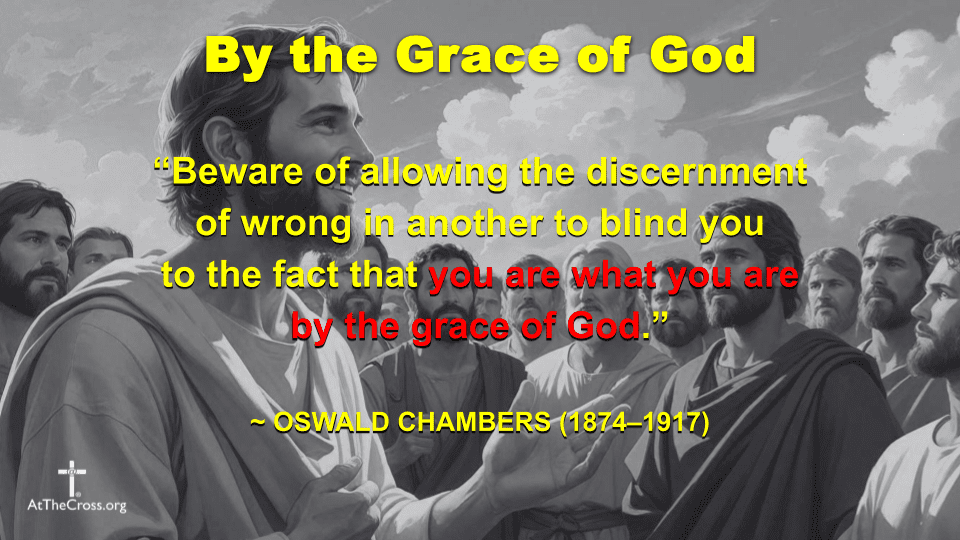 By the Grace of God

“Beware of allowing the discernment of wrong in another to blind you to the fact that you are what you are by the grace of God.”

~ OSWALD CHAMBERS (1874–1917)

AtTheCross.org